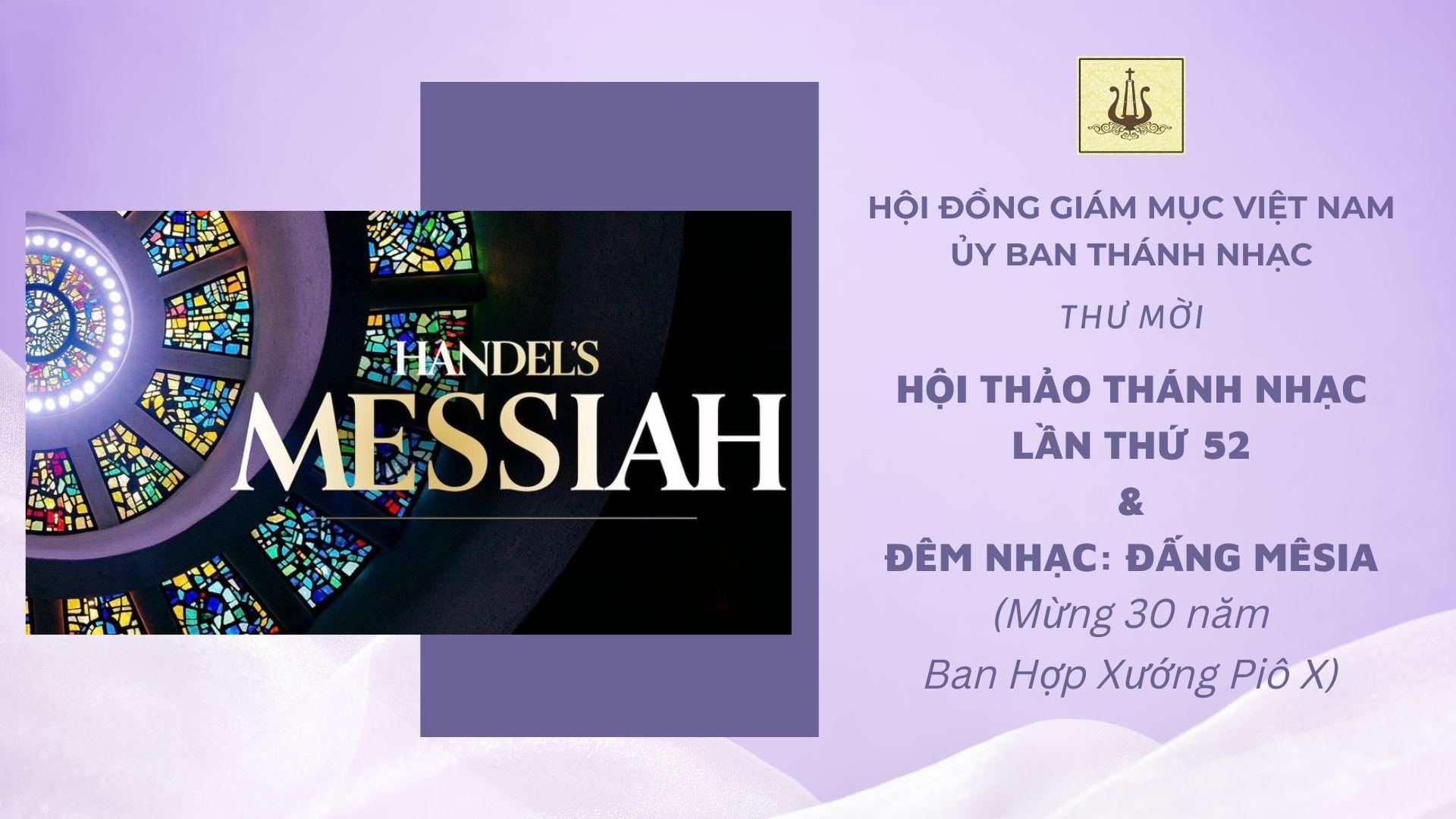 HANDEL'S
MESSIAH

HỘI ĐỒNG GIÁM MỤC VIỆT NAM
ỦY BAN THÁNH NHẠC

THƯ MỜI

HỘI THẢO THÁNH NHẠC
LẦN THỨ 52
&
ĐÊM NHẠC: ĐẤNG MÊSIA
(Mừng 30 năm
Ban Hợp Xướng Piô X)